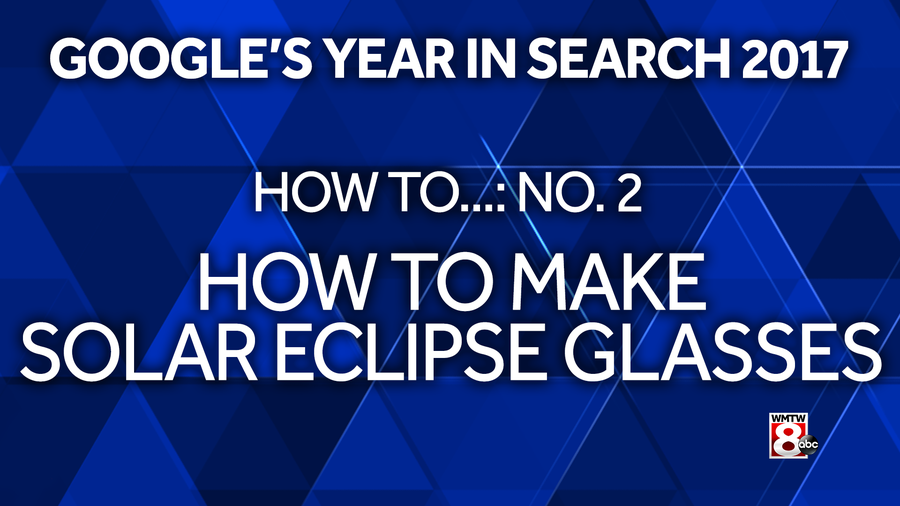 GOOGLE'S YEAR IN SEARCH 2017

HOW TO...: NO. 2

HOW TO MAKE SOLAR ECLIPSE GLASSES

WMTW 8 abc